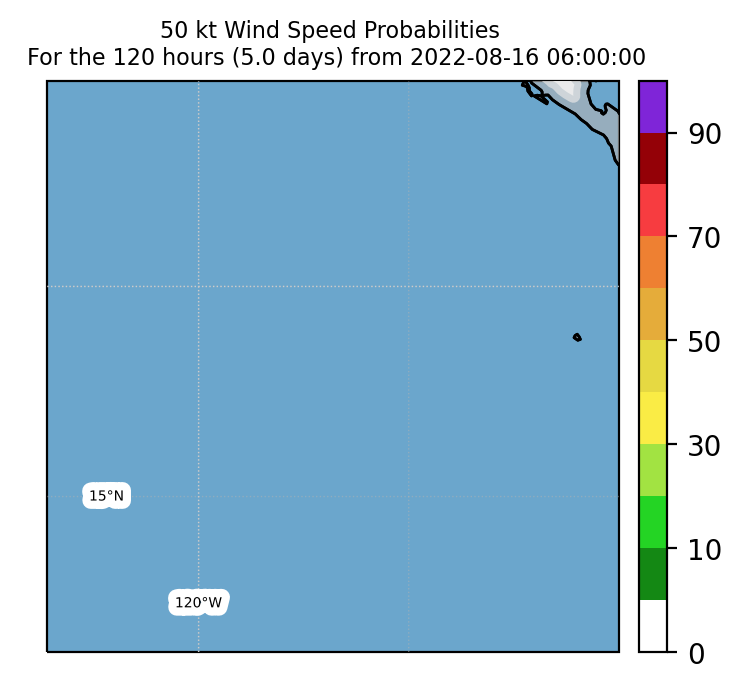 50 kt Wind Speed Probabilities
For the 120 hours (5.0 days) from 2022-08-16 06:00:00

15°N
120°W

90
70
50
30
10
0